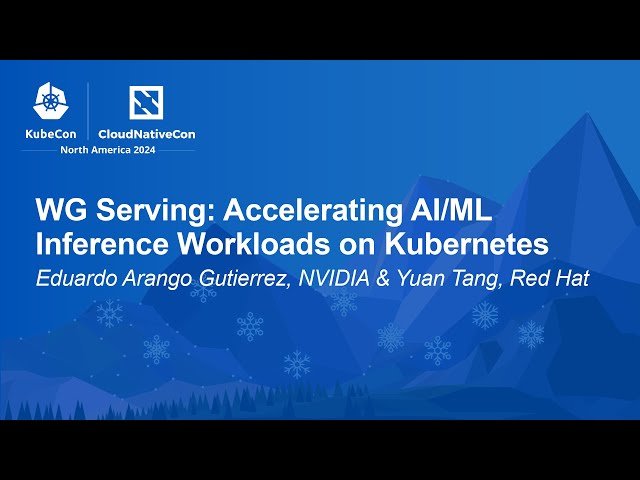 KubeCon CloudNativeCon
North America 2024

WG Serving: Accelerating AI/ML Inference Workloads on Kubernetes

Eduardo Arango Gutierrez, NVIDIA & Yuan Tang, Red Hat